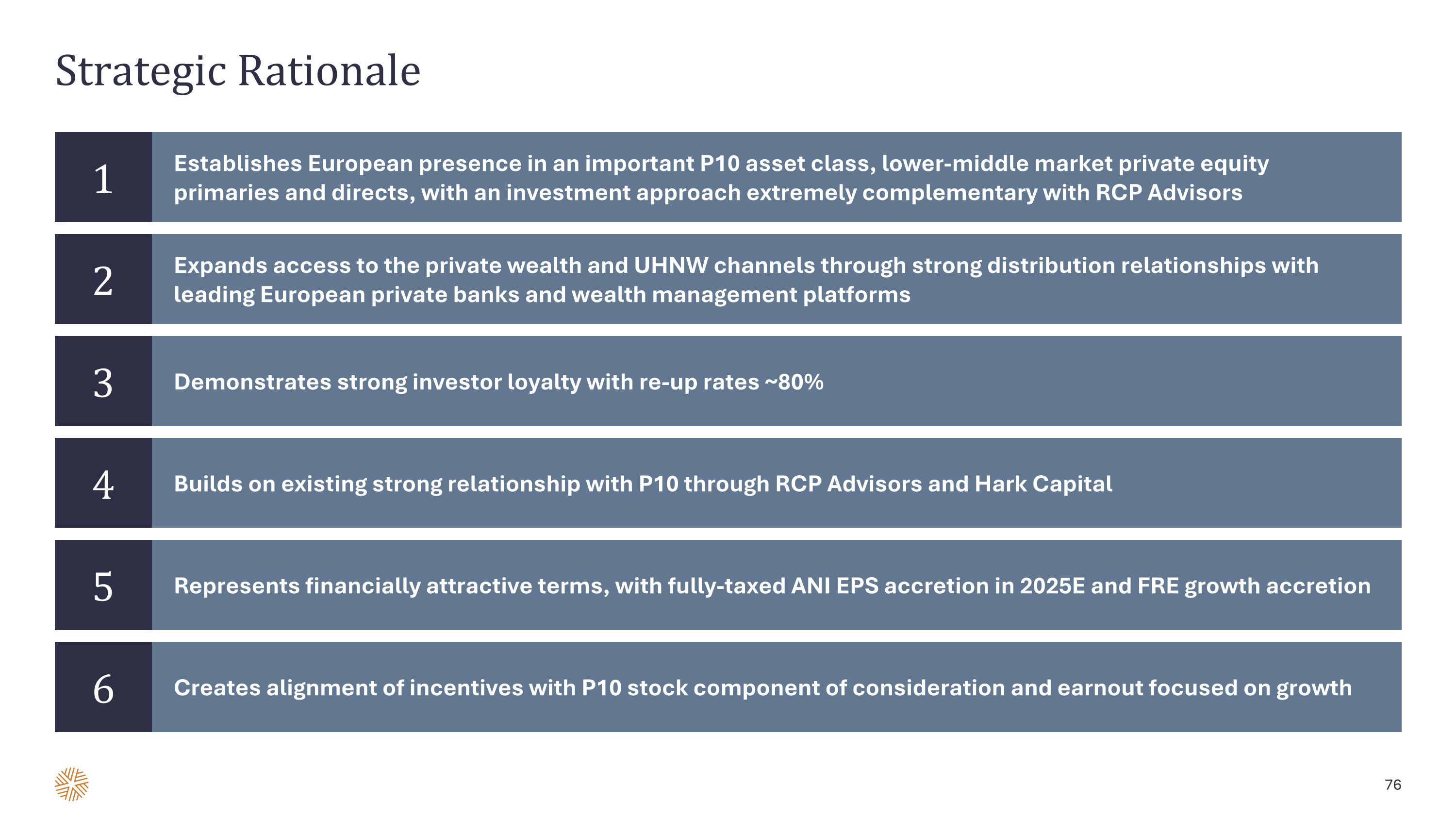 Strategic Rationale

1

Establishes European presence in an important P10 asset class, lower-middle market private equity primaries and directs, with an investment approach extremely complementary with RCP Advisors

2

Expands access to the private wealth and UHNW channels through strong distribution relationships with leading European private banks and wealth management platforms

3

Demonstrates strong investor loyalty with re-up rates ~80%

4

Builds on existing strong relationship with P10 through RCP Advisors and Hark Capital

5

Represents financially attractive terms, with fully-taxed ANI EPS accretion in 2025E and FRE growth accretion

6

Creates alignment of incentives with P10 stock component of consideration and earnout focused on growth

76